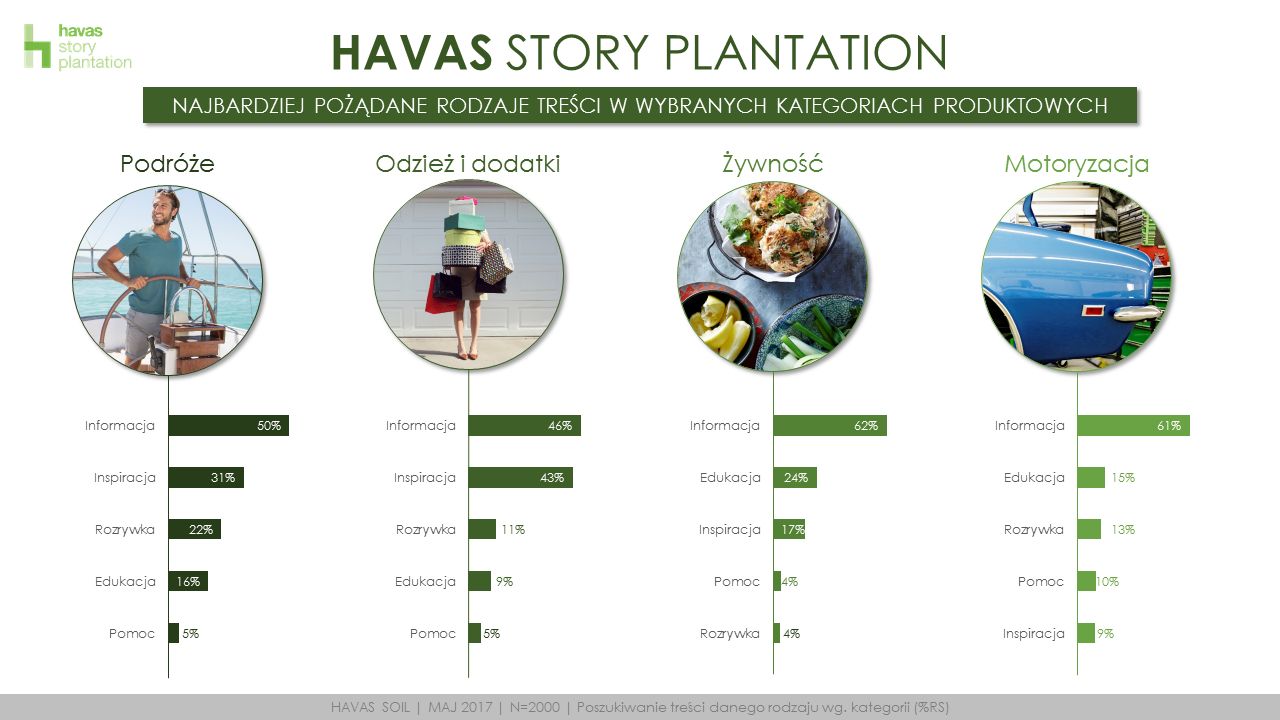 havas story plantation

HAVAS STORY PLANTATION

NAJBARDZIEJ POŻĄDANE RODZAJE TREŚCI W WYBRANYCH KATEGORIACH PRODUKTOWYCH

Podróże

Informacja 50%
Inspiracja 31%
Rozrywka 22%
Edukacja 16%
Pomoc 5%

Odzież i dodatki

Informacja 46%
Inspiracja 43%
Rozrywka 11%
Edukacja 9%
Pomoc 5%

Żywność

Informacja 62%
Edukacja 24%
Inspiracja 17%
Pomoc 4%
Rozrywka 4%

Motoryzacja

Informacja 61%
Edukacja 15%
Rozrywka 13%
Pomoc 10%
Inspiracja 9%

HAVAS SOIL | MAJ 2017 | N=2000 | Poszukiwanie treści danego rodzaju wg. kategorii (%RS)